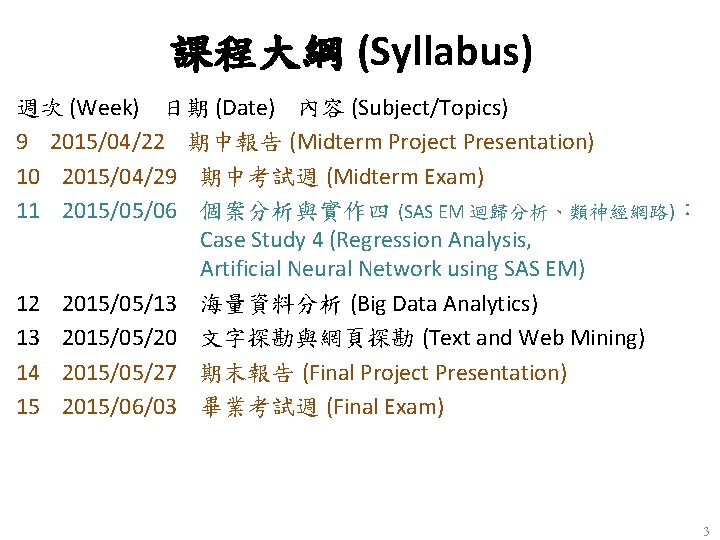 課程大綱 (Syllabus)

週次 (Week) 日期 (Date) 內容 (Subject/Topics)

9 2015/04/22 期中報告 (Midterm Project Presentation)

10 2015/04/29 期中考試週 (Midterm Exam)

11 2015/05/06 個案分析與實作四 (SAS EM 迴歸分析、類神經網路)：Case Study 4 (Regression Analysis, Artificial Neural Network using SAS EM)

12 2015/05/13 海量資料分析 (Big Data Analytics)

13 2015/05/20 文字探勘與網頁探勘 (Text and Web Mining)

14 2015/05/27 期末報告 (Final Project Presentation)

15 2015/06/03 畢業考試週 (Final Exam)

3